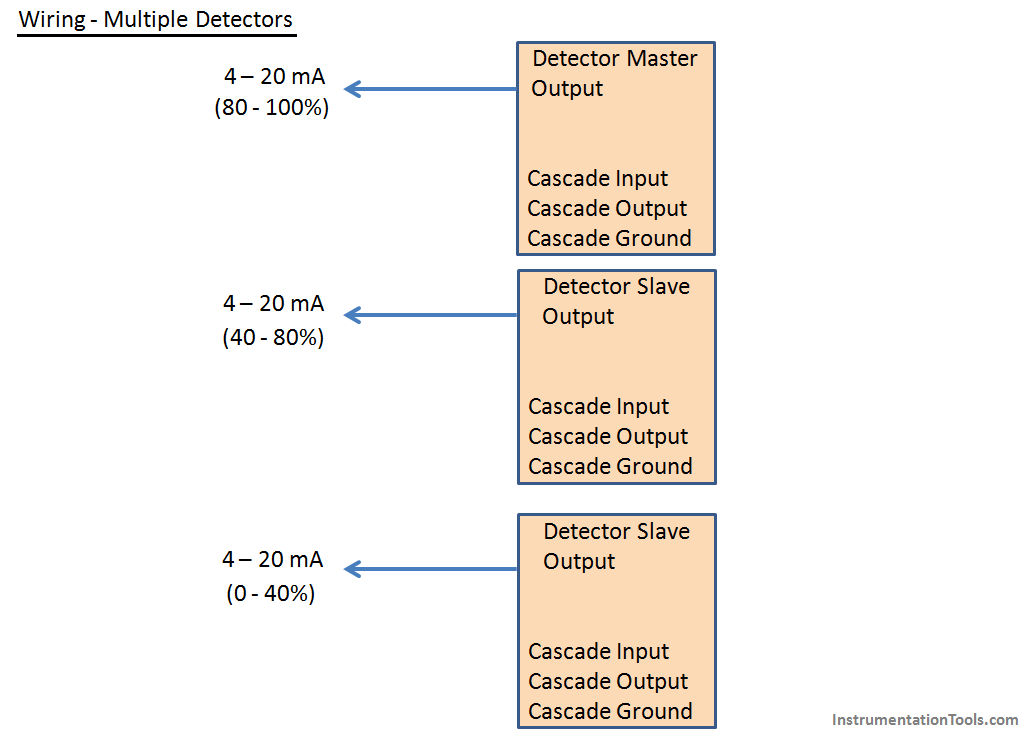 Wiring - Multiple Detectors

4 – 20 mA
(80 - 100%)

Detector Master
Output

Cascade Input
Cascade Output
Cascade Ground

4 – 20 mA
(40 - 80%)

Detector Slave
Output

Cascade Input
Cascade Output
Cascade Ground

4 – 20 mA
(0 - 40%)

Detector Slave
Output

Cascade Input
Cascade Output
Cascade Ground

InstrumentationTools.com